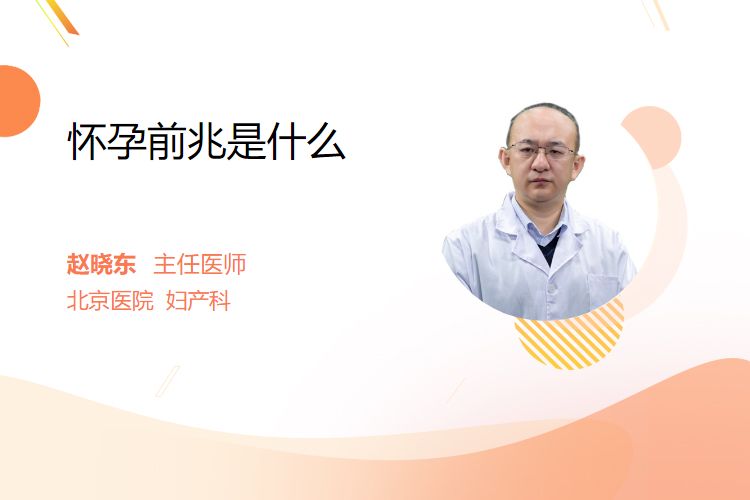 怀孕前兆是什么

赵晓东 主任医师
北京医院 妇产科